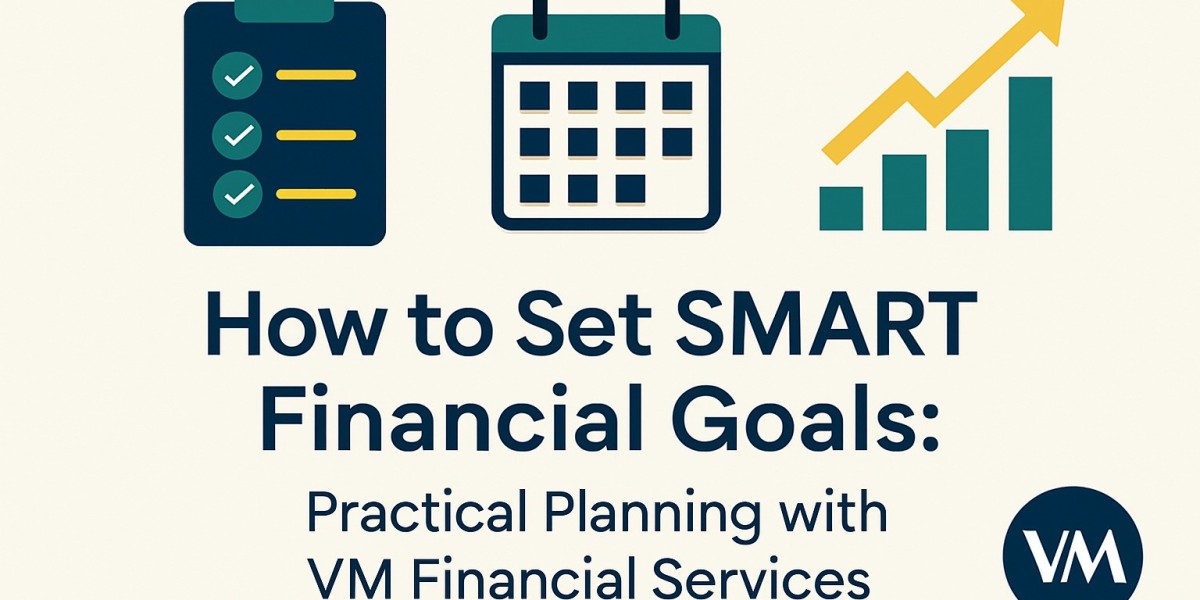 How to Set SMART Financial Goals:

Practical Planning with VM Financial Services

VM